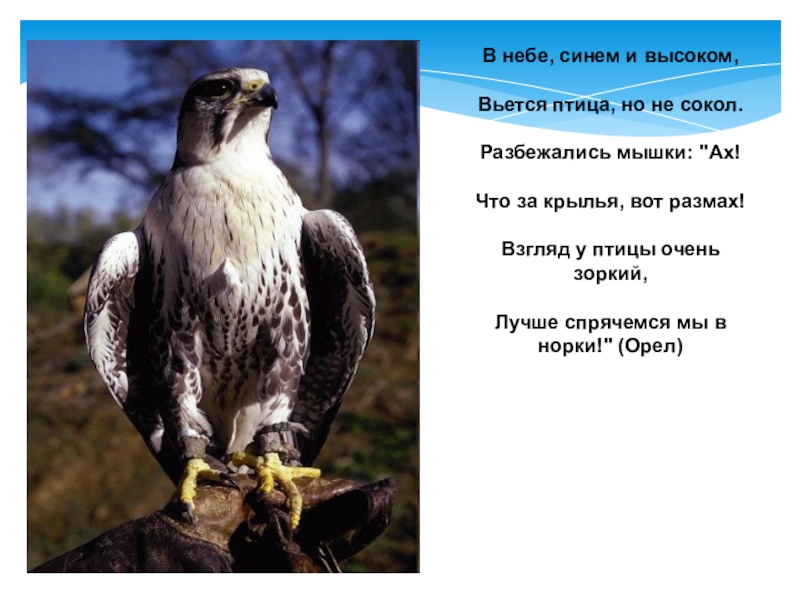 В небе, синем и высоком,

Вьется птица, но не сокол.

Разбежались мышки: "Ах!

Что за крылья, вот размах!

Взгляд у птицы очень зоркий,

Лучше спрячемся мы в норки!" (Орел)